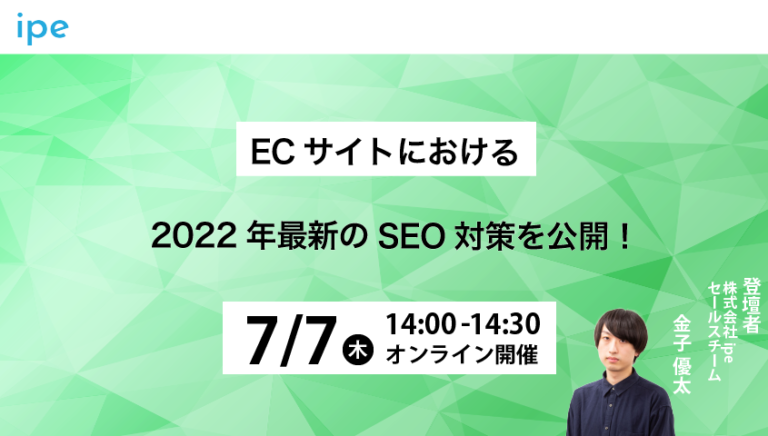 ipe

ECサイトにおける

2022年最新のSEO対策を公開！

7/7 木 14:00-14:30 オンライン開催

登壇者
株式会社ipe
セールスチーム
金子 優太